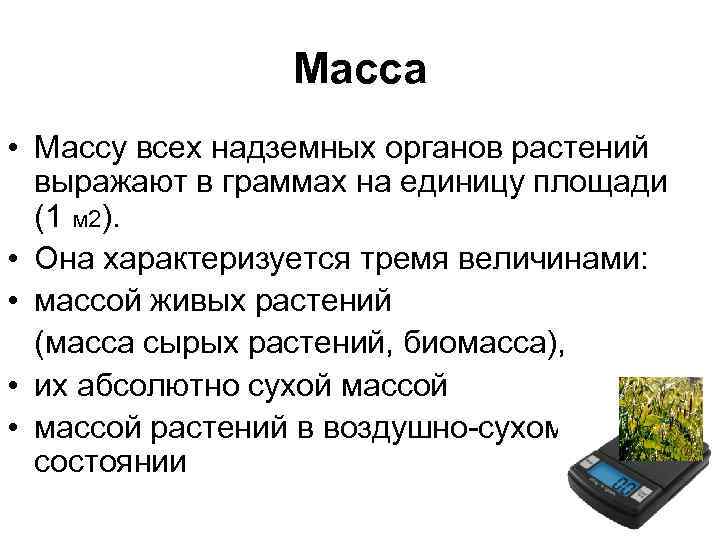 Масса

• Массу всех надземных органов растений выражают в граммах на единицу площади (1 м2).
• Она характеризуется тремя величинами:
• массой живых растений
(масса сырых растений, биомасса),
• их абсолютно сухой массой
• массой растений в воздушно-сухом состоянии